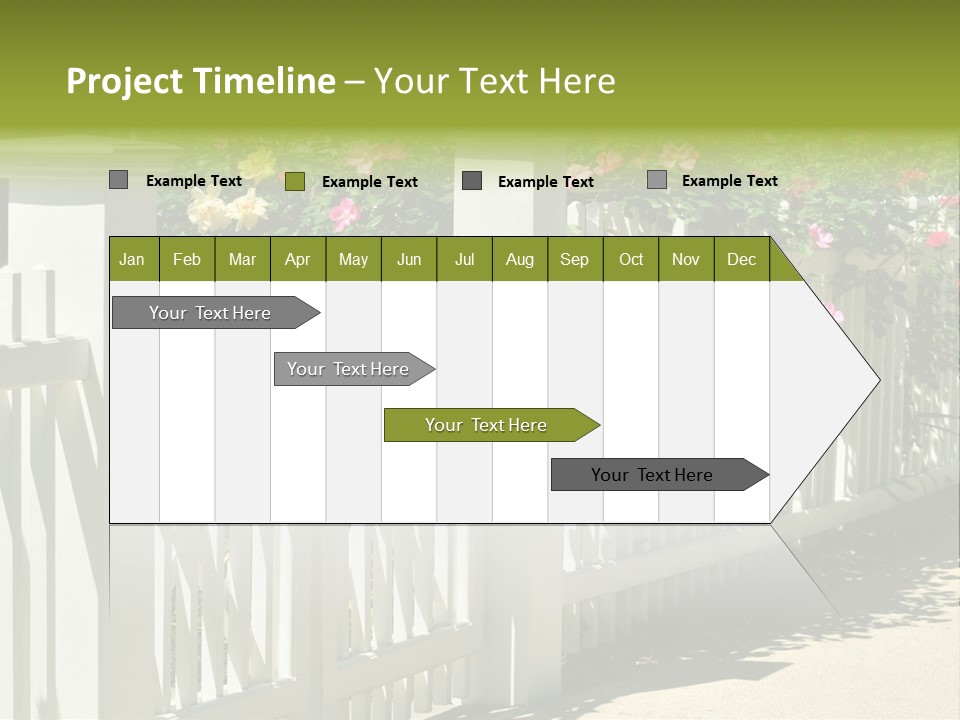 Project Timeline – Your Text Here

Example Text Example Text Example Text Example Text

| Jan | Feb | Mar | Apr | May | Jun | Jul | Aug | Sep | Oct | Nov | Dec |
|---|---|---|---|---|---|---|---|---|---|---|---|

Your Text Here

Your Text Here

Your Text Here

Your Text Here